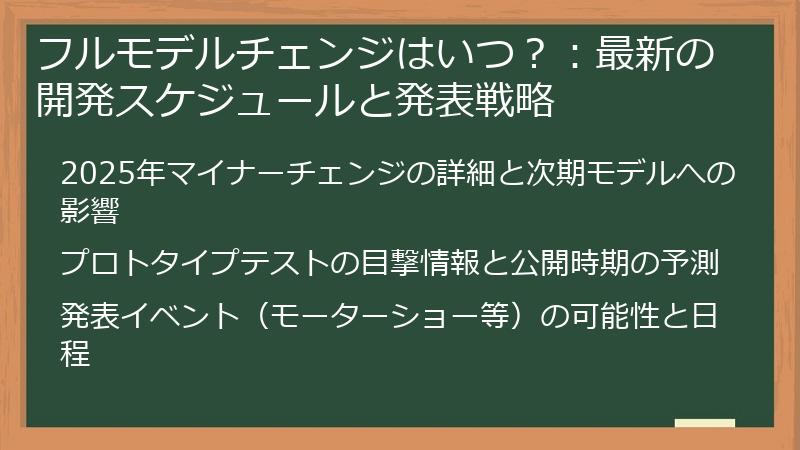 フルモデルチェンジはいつ？：最新の開発スケジュールと発表戦略

2025年マイナーチェンジの詳細と次期モデルへの影響

プロトタイプテストの目撃情報と公開時期の予測

発表イベント（モーターショー等）の可能性と日程